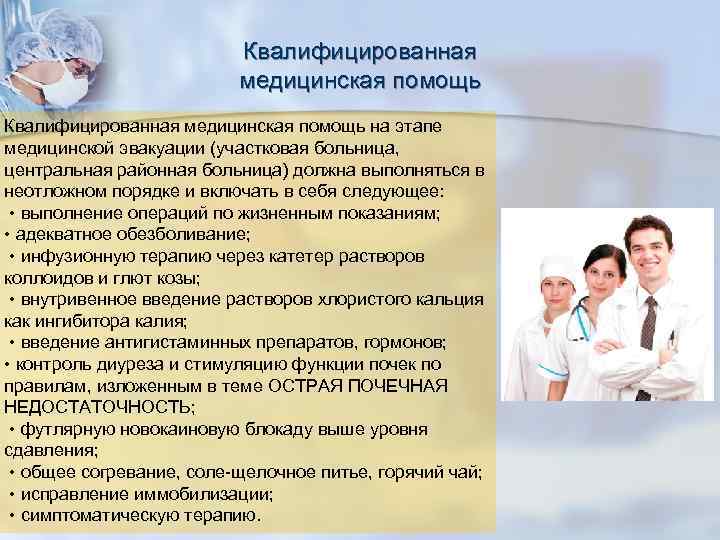 Квалифицированная медицинская помощь

Квалифицированная медицинская помощь на этапе медицинской эвакуации (участковая больница, центральная районная больница) должна выполняться в неотложном порядке и включать в себя следующее:
• выполнение операций по жизненным показаниям;
• адекватное обезболивание;
• инфузионную терапию через катетер растворов коллоидов и глют козы;
• внутривенное введение растворов хлористого кальция как ингибитора калия;
• введение антигистаминных препаратов, гормонов;
• контроль диуреза и стимуляцию функции почек по правилам, изложенным в теме ОСТРАЯ ПОЧЕЧНАЯ НЕДОСТАТОЧНОСТЬ;
• футлярную новокаиновую блокаду выше уровня сдавления;
• общее согревание, соле-щелочное питье, горячий чай;
• исправление иммобилизации;
• симптоматическую терапию.